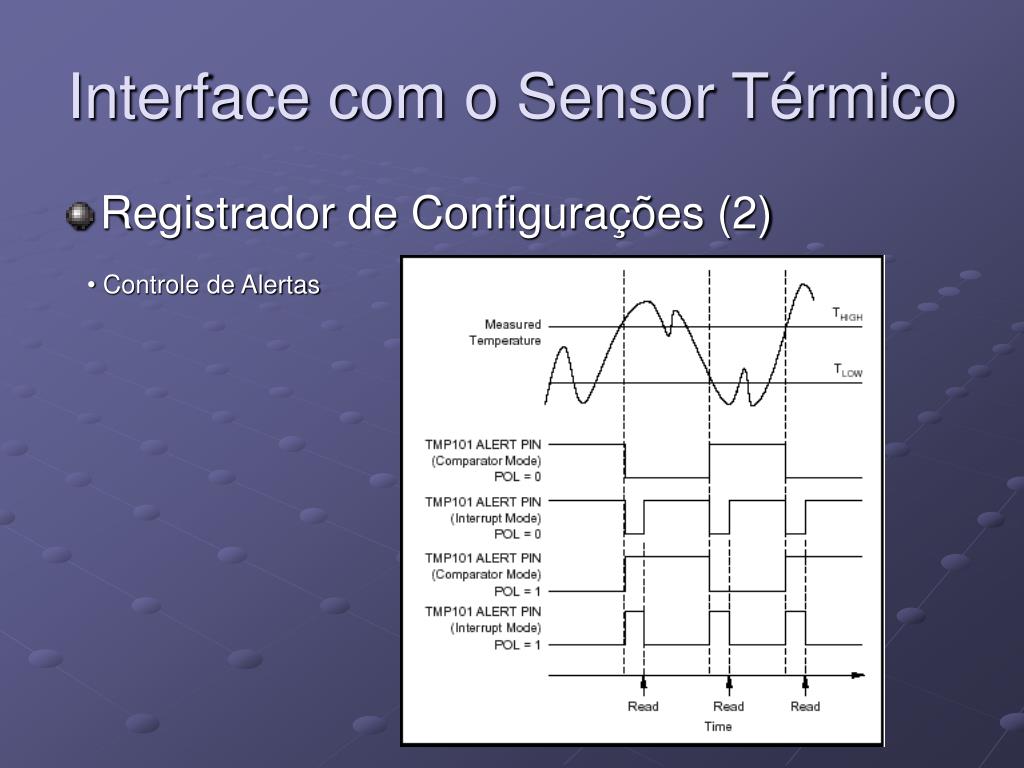 Interface com o Sensor Térmico

Registrador de Configurações (2)

• Controle de Alertas

Measured Temperature

$T_{HIGH}$

$T_{LOW}$

TMP101 ALERT PIN (Comparator Mode) POL = 0

TMP101 ALERT PIN (Interrupt Mode) POL = 0

TMP101 ALERT PIN (Comparator Mode) POL = 1

TMP101 ALERT PIN (Interrupt Mode) POL = 1

Read

Read

Read

Time